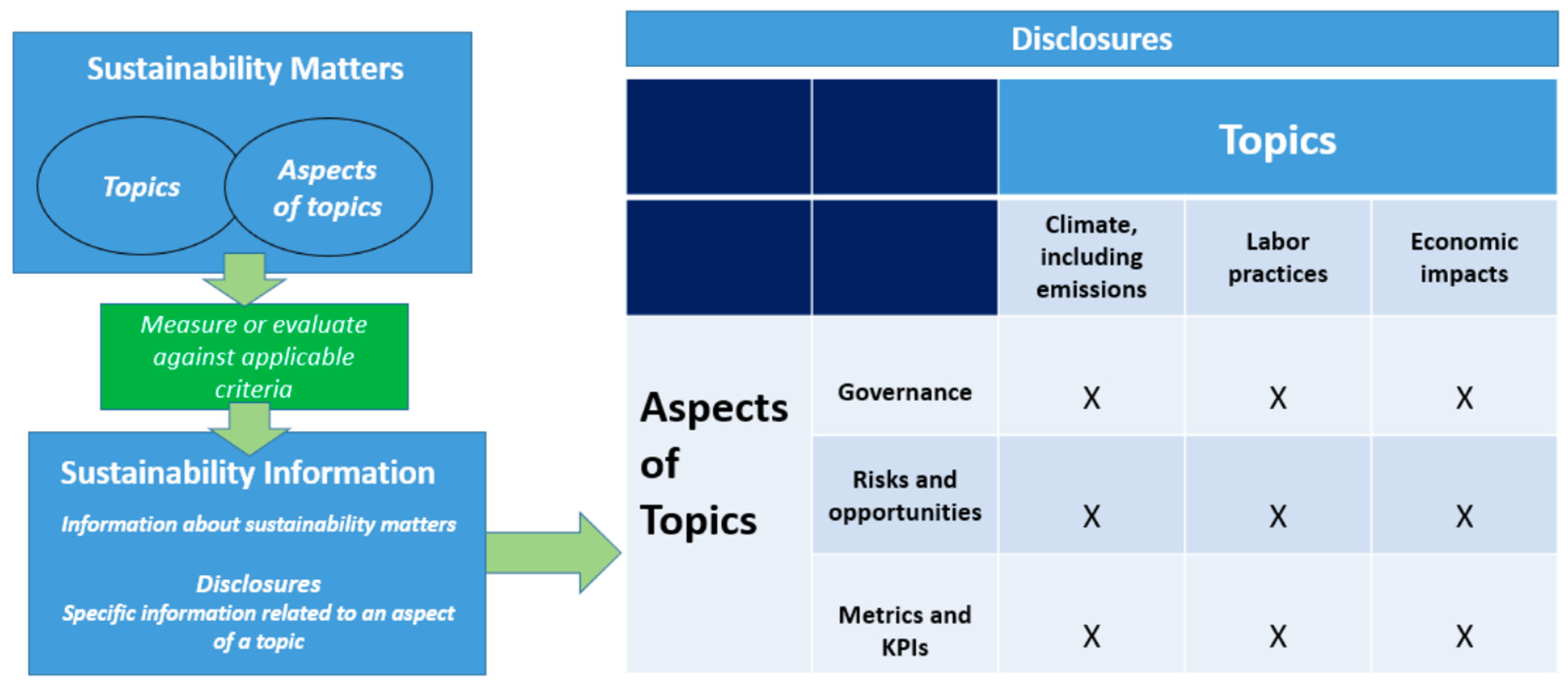 Sustainability Matters

Topics

Aspects of topics

Measure or evaluate against applicable criteria

Sustainability Information

Information about sustainability matters

Disclosures
Specific information related to an aspect of a topic

Disclosures

| | | Topics | | |
|---|---|---|---|---|
| | | Climate, including emissions | Labor practices | Economic impacts |
| Aspects of Topics | Governance | X | X | X |
| | Risks and opportunities | X | X | X |
| | Metrics and KPIs | X | X | X |